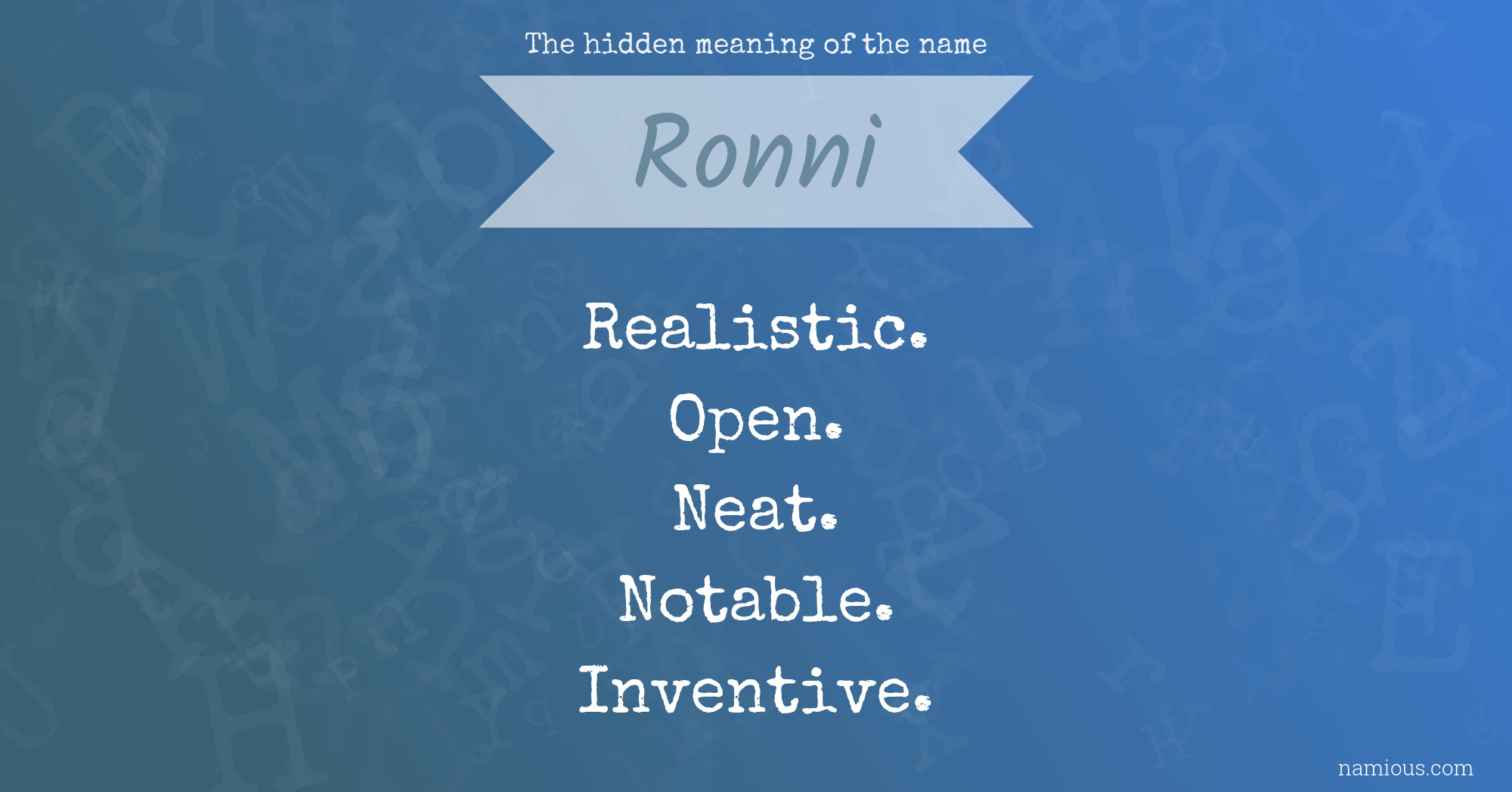 The hidden meaning of the name

Ronni

Realistic.
Open.
Neat.
Notable.
Inventive.

namious.com